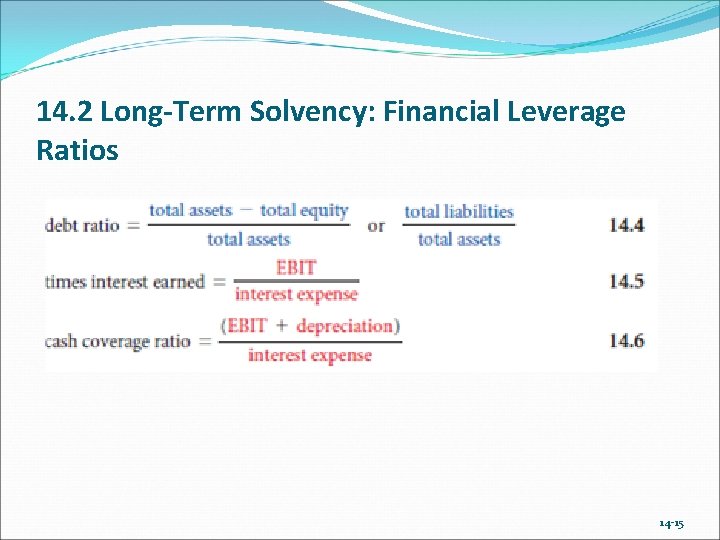 14.2 Long-Term Solvency: Financial Leverage Ratios

$\text{debt ratio} = \frac{\text{total assets} - \text{total equity}}{\text{total assets}}$ or $\frac{\text{total liabilities}}{\text{total assets}}$ 14.4

$\text{times interest earned} = \frac{\text{EBIT}}{\text{interest expense}}$ 14.5

$\text{cash coverage ratio} = \frac{(\text{EBIT} + \text{depreciation})}{\text{interest expense}}$ 14.6

14-15